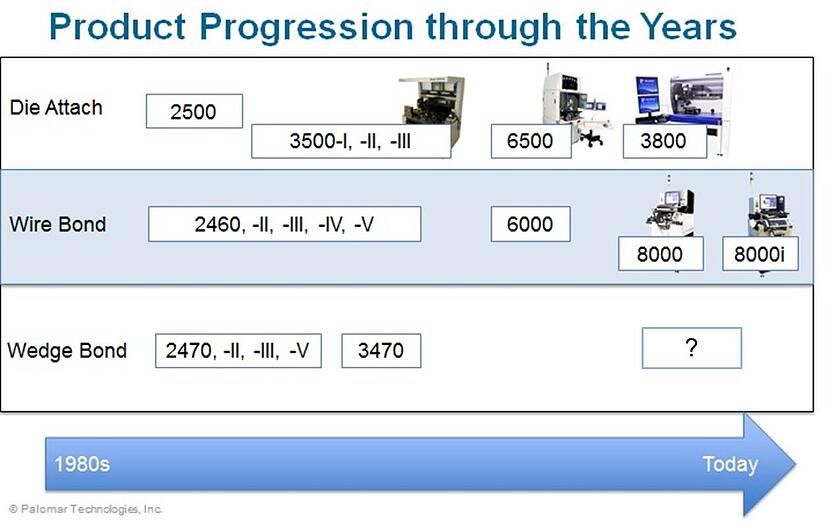 Product Progression through the Years

Die Attach

2500

3500-I, -II, -III

6500

3800

Wire Bond

2460, -II, -III, -IV, -V

6000

8000

8000i

Wedge Bond

2470, -II, -III, -V

3470

?

1980s

Today

© Palomar Technologies, Inc.